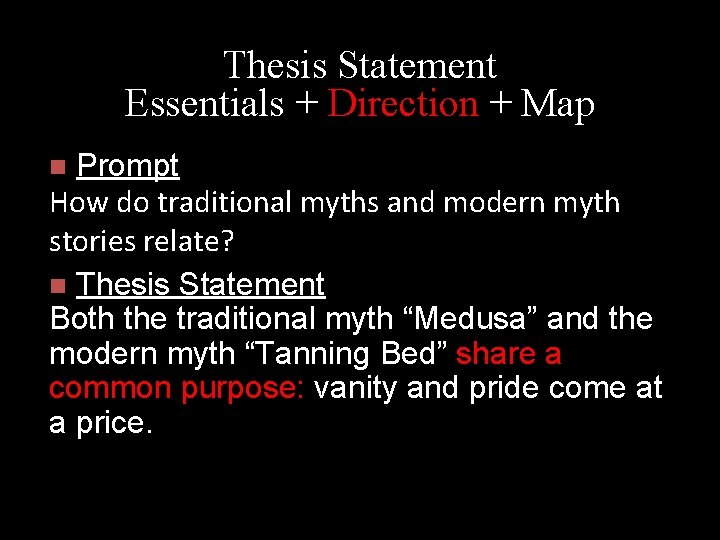 Thesis Statement
Essentials + Direction + Map

Prompt
How do traditional myths and modern myth stories relate?

Thesis Statement
Both the traditional myth “Medusa” and the modern myth “Tanning Bed” share a common purpose: vanity and pride come at a price.